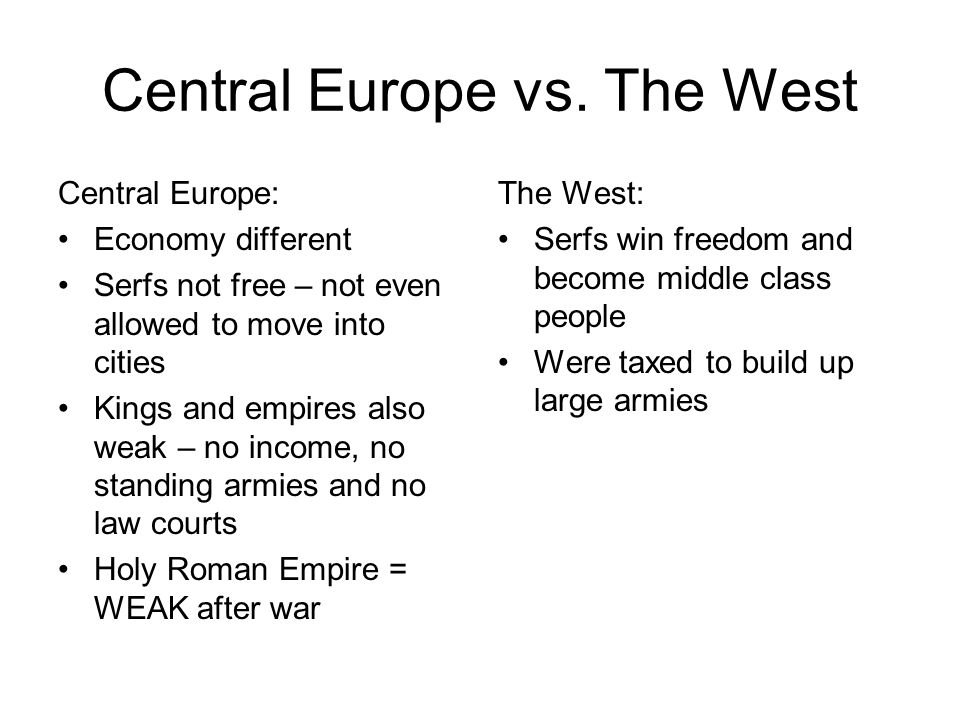 Central Europe vs. The West

Central Europe:
• Economy different
• Serfs not free – not even allowed to move into cities
• Kings and empires also weak – no income, no standing armies and no law courts
• Holy Roman Empire = WEAK after war

The West:
• Serfs win freedom and become middle class people
• Were taxed to build up large armies